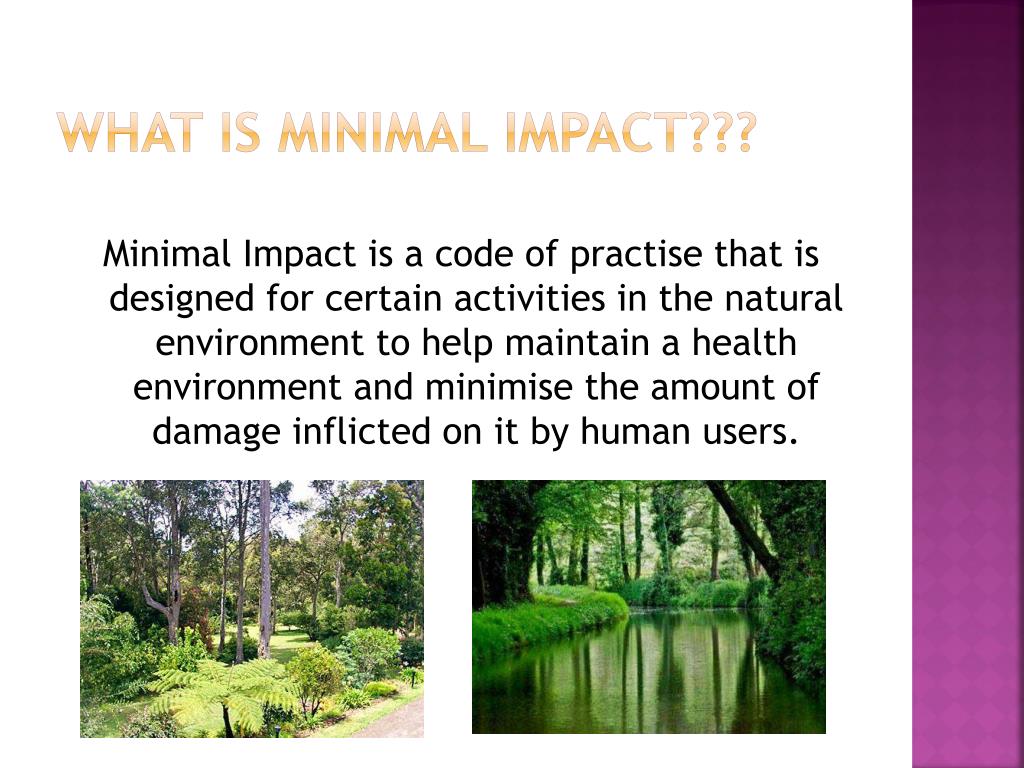 WHAT IS MINIMAL IMPACT???

Minimal Impact is a code of practise that is designed for certain activities in the natural environment to help maintain a health environment and minimise the amount of damage inflicted on it by human users.